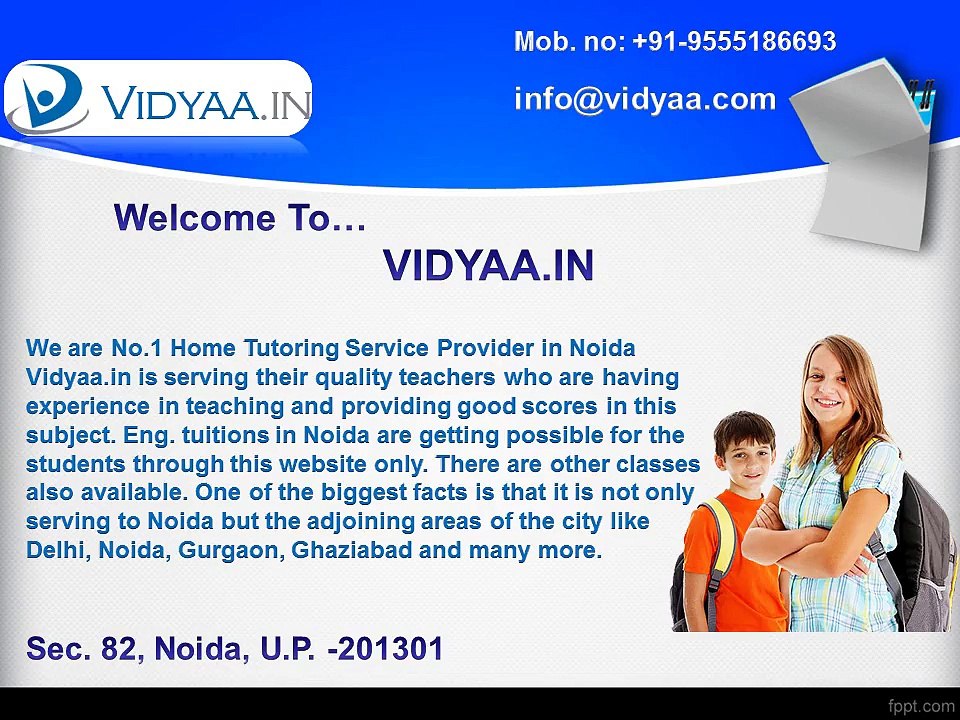 VIDYAA.IN

Mob. no: +91-9555186693

info@vidyaa.com

Welcome To…

VIDYAA.IN

We are No.1 Home Tutoring Service Provider in Noida Vidyaa.in is serving their quality teachers who are having experience in teaching and providing good scores in this subject. Eng. tuitions in Noida are getting possible for the students through this website only. There are other classes also available. One of the biggest facts is that it is not only serving to Noida but the adjoining areas of the city like Delhi, Noida, Gurgaon, Ghaziabad and many more.

Sec. 82, Noida, U.P. -201301

fppt.com